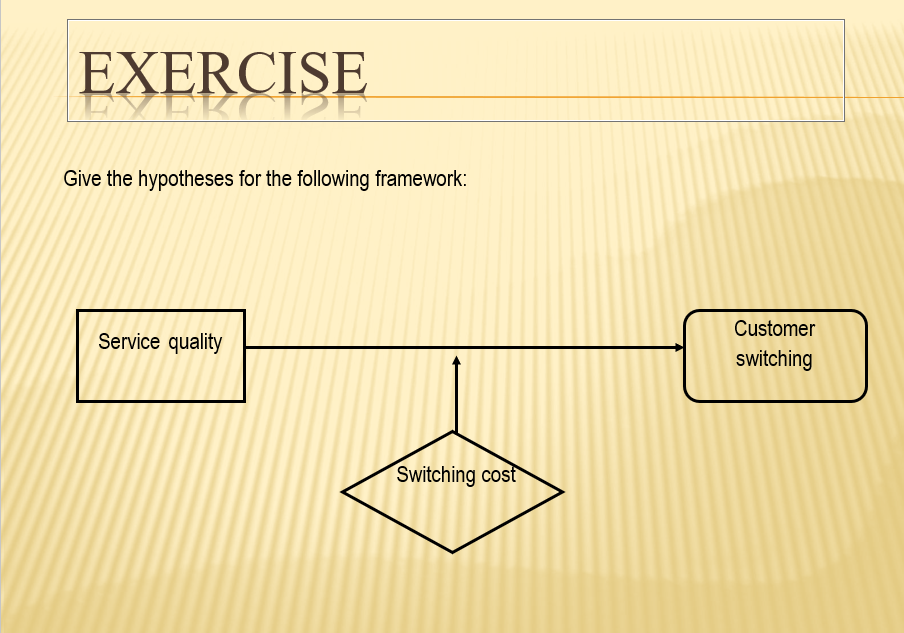 EXERCISE

Give the hypotheses for the following framework:

Service quality

Customer switching

Switching cost